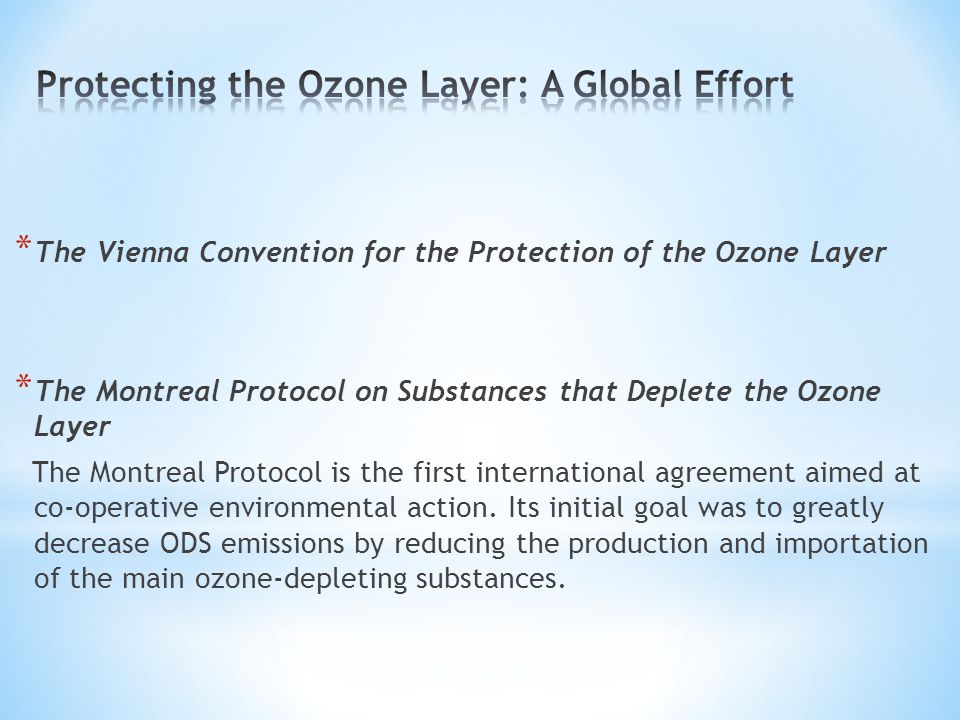 Protecting the Ozone Layer: A Global Effort

* The Vienna Convention for the Protection of the Ozone Layer

* The Montreal Protocol on Substances that Deplete the Ozone Layer

The Montreal Protocol is the first international agreement aimed at co-operative environmental action. Its initial goal was to greatly decrease ODS emissions by reducing the production and importation of the main ozone-depleting substances.